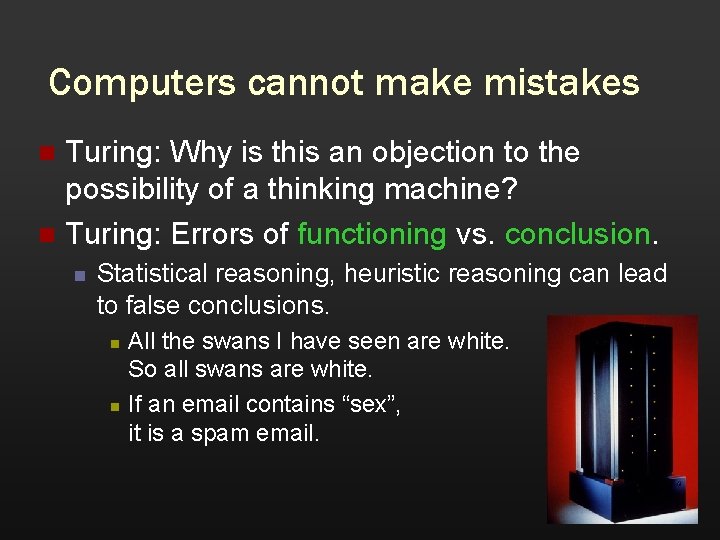 Computers cannot make mistakes

Turing: Why is this an objection to the possibility of a thinking machine?

Turing: Errors of functioning vs. conclusion.

Statistical reasoning, heuristic reasoning can lead to false conclusions.

All the swans I have seen are white. So all swans are white.

If an email contains “sex”, it is a spam email.